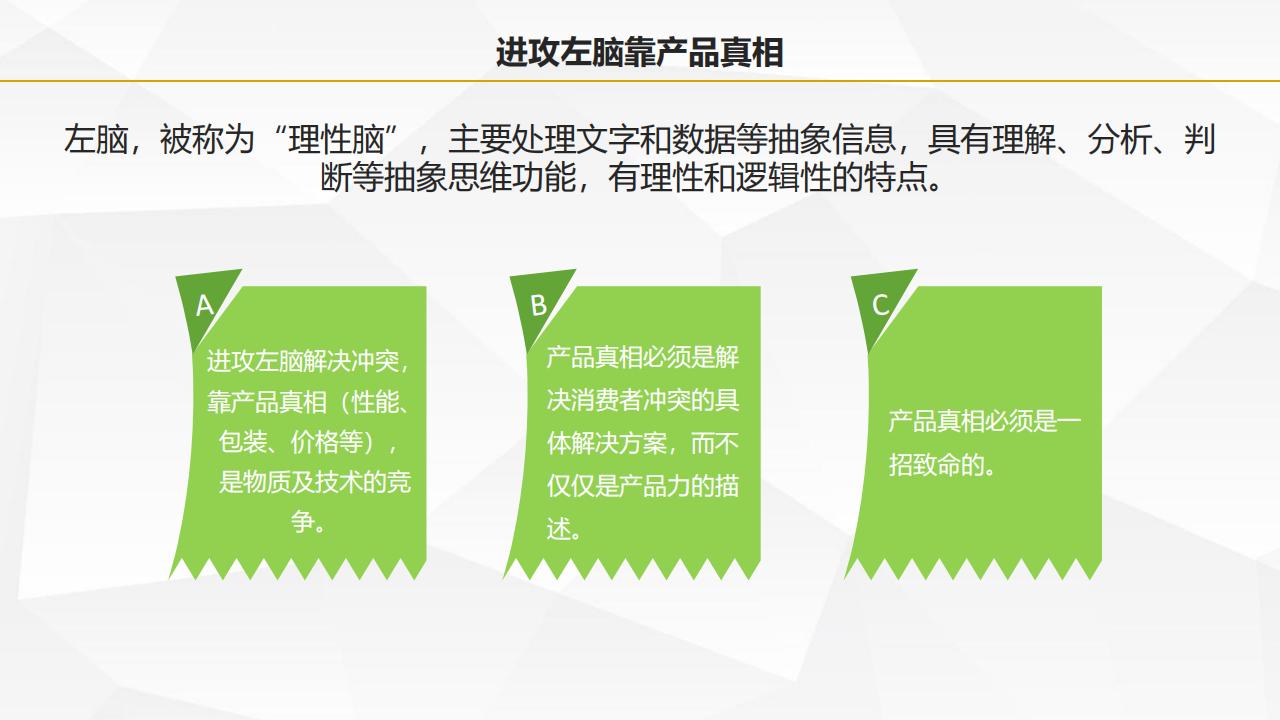 进攻左脑靠产品真相

左脑，被称为“理性脑”，主要处理文字和数据等抽象信息，具有理解、分析、判断等抽象思维功能，有理性和逻辑性的特点。

A

进攻左脑解决冲突，靠产品真相（性能、包装、价格等），是物质及技术的竞争。

B

产品真相必须是解决消费者冲突的具体解决方案，而不仅仅是产品力的描述。

C

产品真相必须是一招致命的。